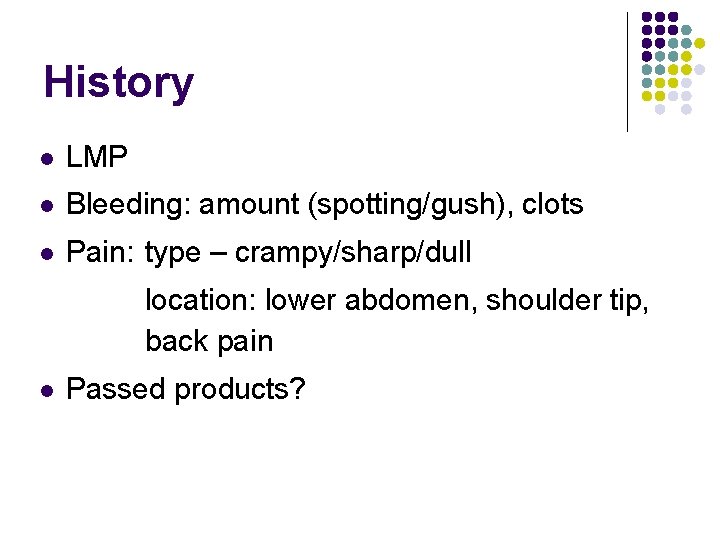 History

- LMP
- Bleeding: amount (spotting/gush), clots
- Pain: type – crampy/sharp/dull

  location: lower abdomen, shoulder tip, back pain
- Passed products?